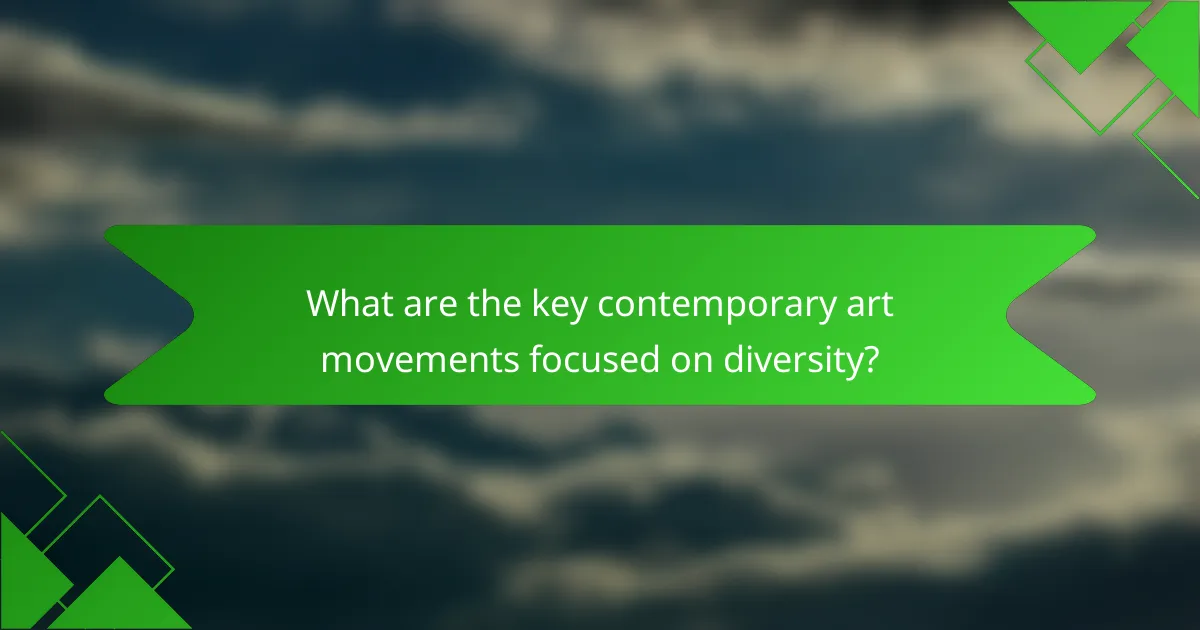 What are the key contemporary art movements focused on diversity?